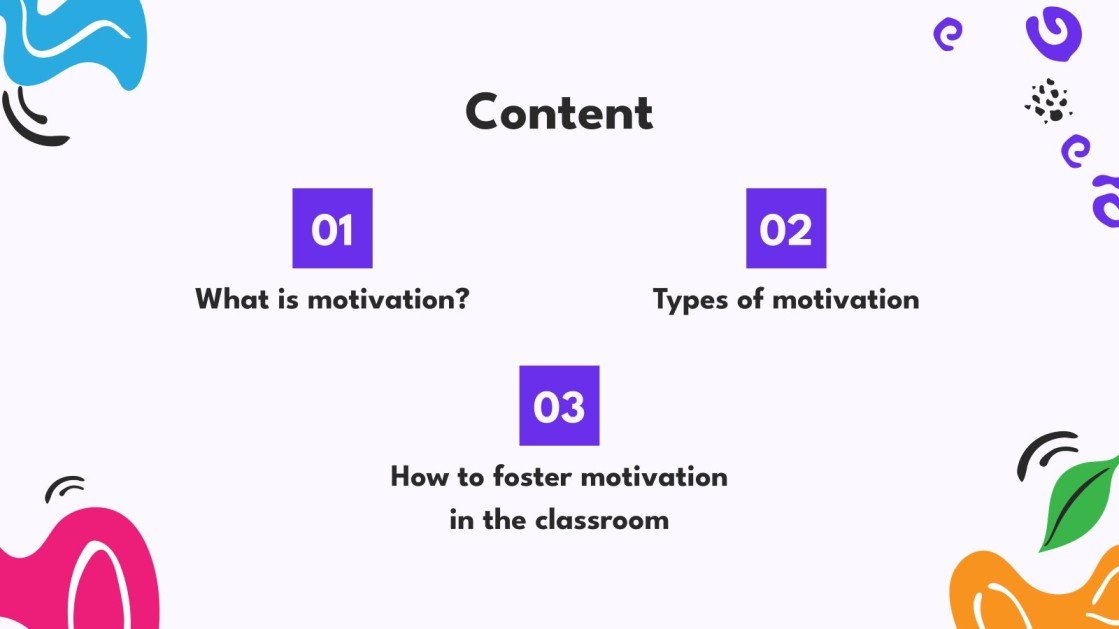 Content

01

What is motivation?

02

Types of motivation

03

How to foster motivation in the classroom